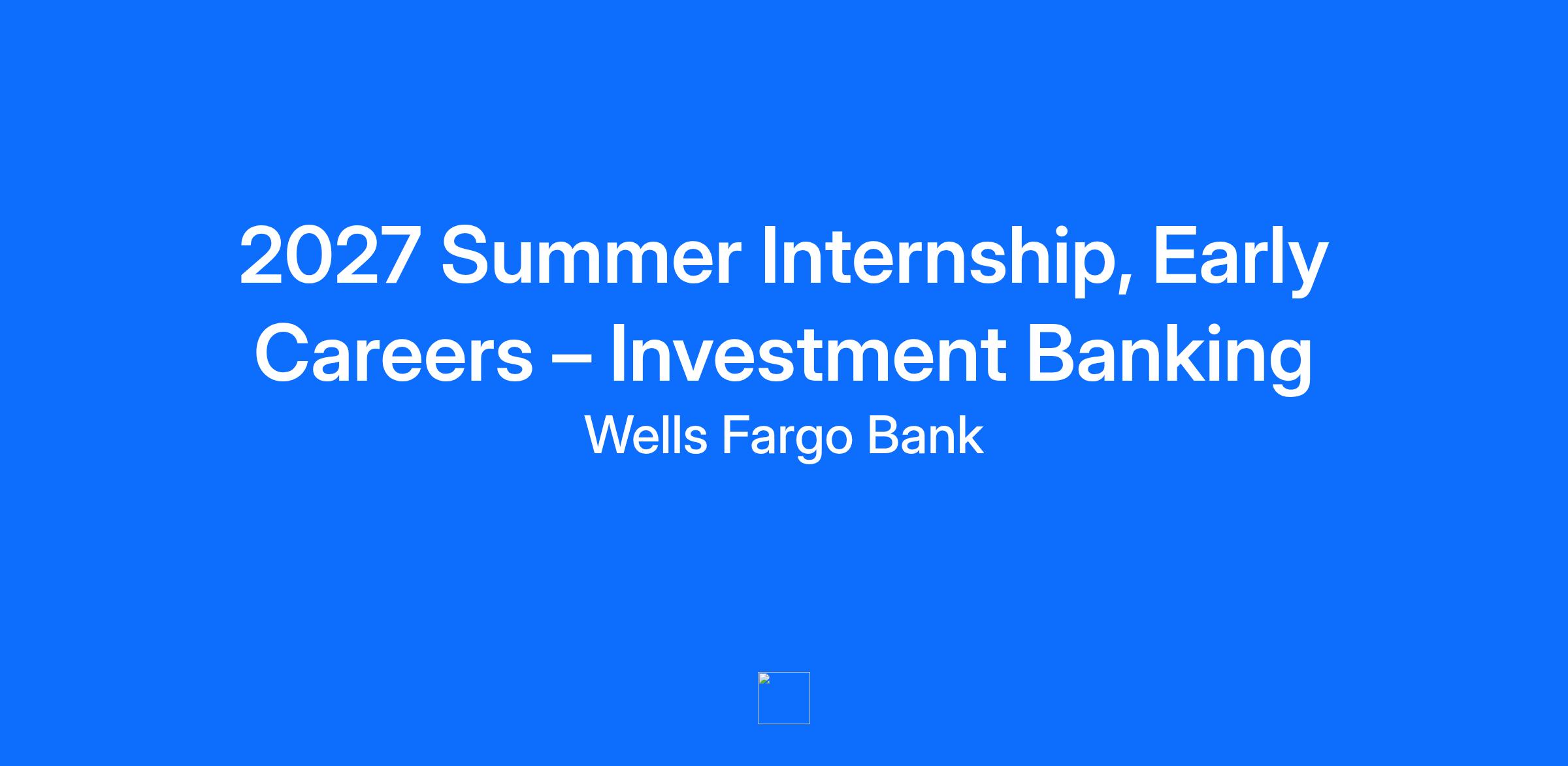 2027 Summer Internship, Early Careers – Investment Banking

Wells Fargo Bank